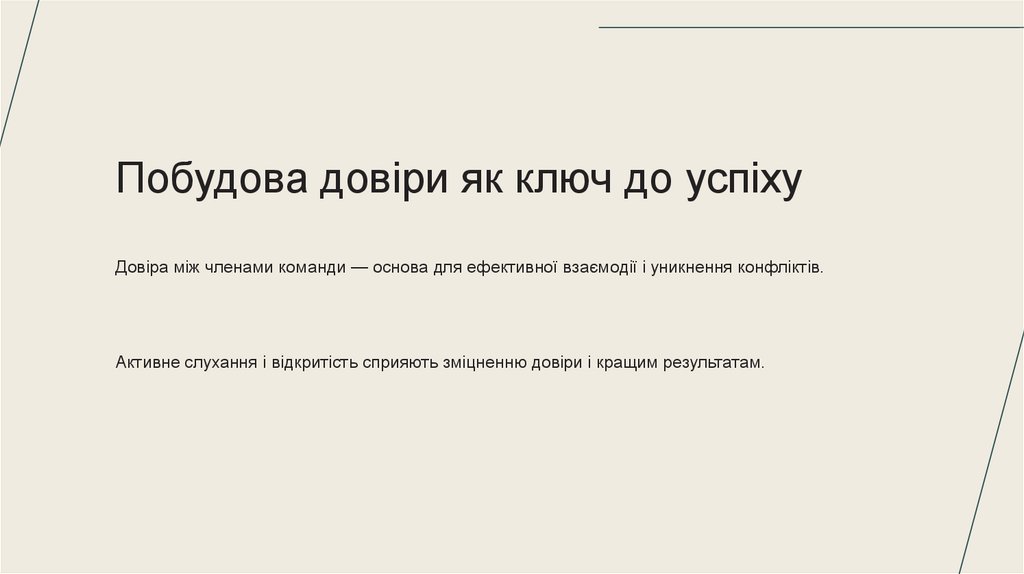 Побудова довіри як ключ до успіху

Довіра між членами команди — основа для ефективної взаємодії і уникнення конфліктів.

Активне слухання і відкритість сприяють зміцненню довіри і кращим результатам.